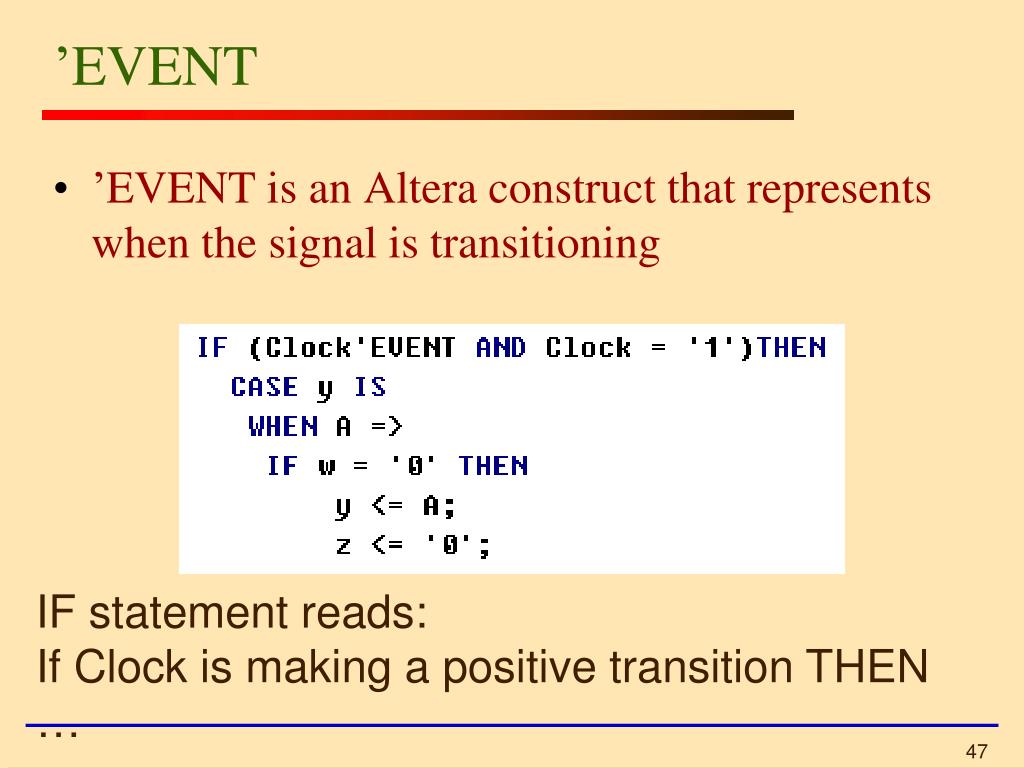 ’EVENT

• ’EVENT is an Altera construct that represents when the signal is transitioning

IF (Clock'EVENT AND Clock = '1')THEN
  CASE y IS
   WHEN A =>
    IF w = '0' THEN
        y <= A;
        z <= '0';

IF statement reads:
If Clock is making a positive transition THEN …

47